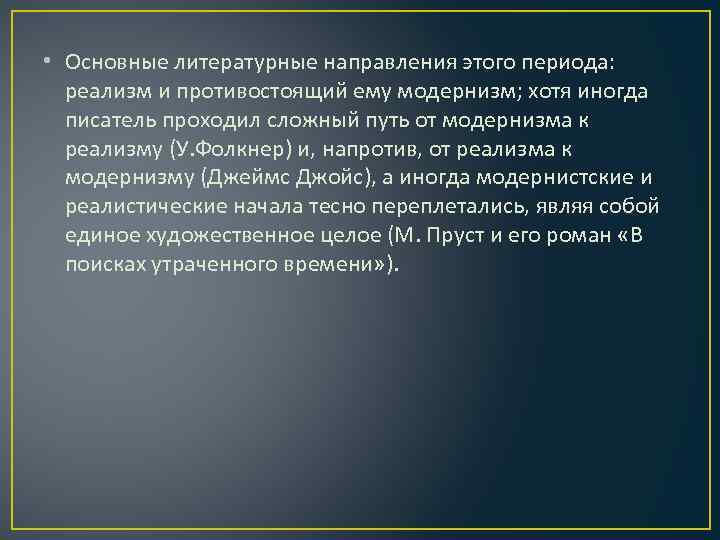 • Основные литературные направления этого периода: реализм и противостоящий ему модернизм; хотя иногда писатель проходил сложный путь от модернизма к реализму (У.Фолкнер) и, напротив, от реализма к модернизму (Джеймс Джойс), а иногда модернистские и реалистические начала тесно переплетались, являя собой единое художественное целое (М. Пруст и его роман «В поисках утраченного времени»).